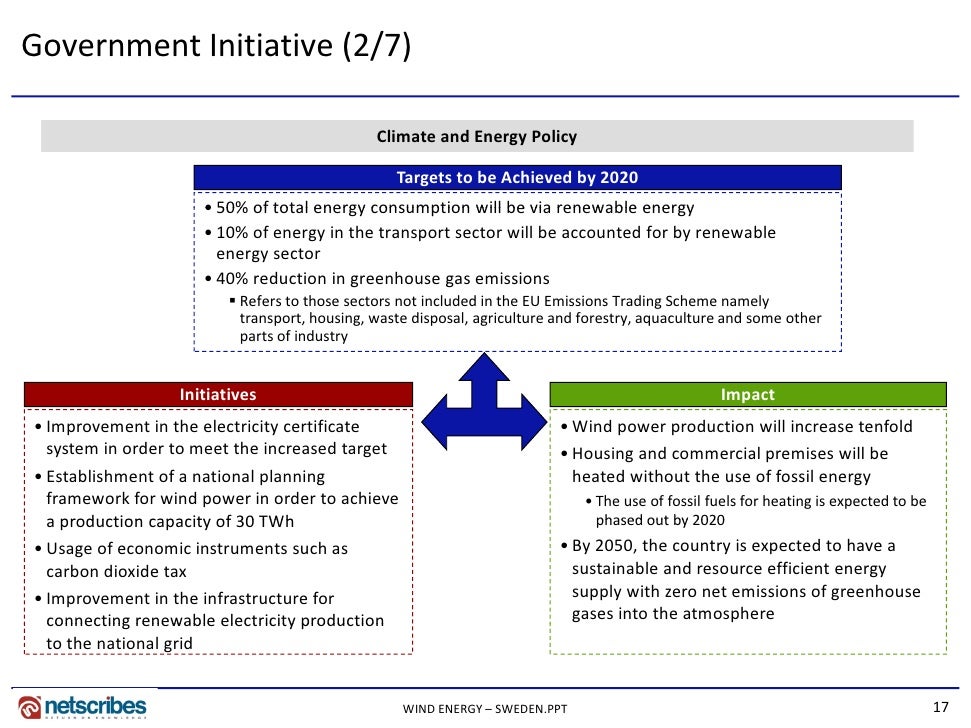 Government Initiative (2/7)

Climate and Energy Policy

Targets to be Achieved by 2020

• 50% of total energy consumption will be via renewable energy
• 10% of energy in the transport sector will be accounted for by renewable energy sector
• 40% reduction in greenhouse gas emissions
▪ Refers to those sectors not included in the EU Emissions Trading Scheme namely transport, housing, waste disposal, agriculture and forestry, aquaculture and some other parts of industry

Initiatives

• Improvement in the electricity certificate system in order to meet the increased target
• Establishment of a national planning framework for wind power in order to achieve a production capacity of 30 TWh
• Usage of economic instruments such as carbon dioxide tax
• Improvement in the infrastructure for connecting renewable electricity production to the national grid

Impact

• Wind power production will increase tenfold
• Housing and commercial premises will be heated without the use of fossil energy
• The use of fossil fuels for heating is expected to be phased out by 2020
• By 2050, the country is expected to have a sustainable and resource efficient energy supply with zero net emissions of greenhouse gases into the atmosphere

netscribes

WIND ENERGY – SWEDEN.PPT

17